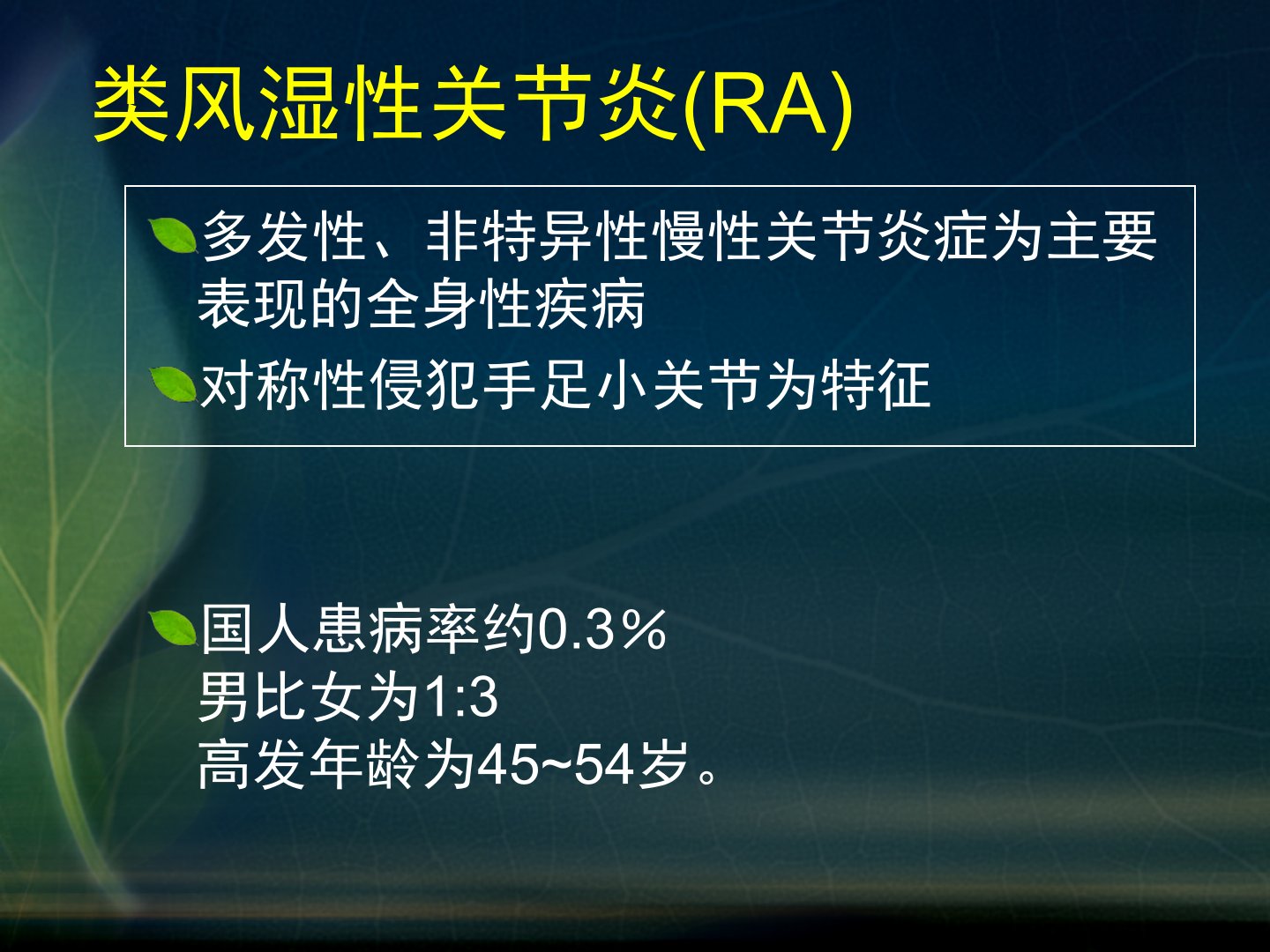 类风湿性关节炎(RA)

多发性、非特异性慢性关节炎症为主要表现的全身性疾病

对称性侵犯手足小关节为特征

国人患病率约0.3%
男比女为1:3
高发年龄为45~54岁。